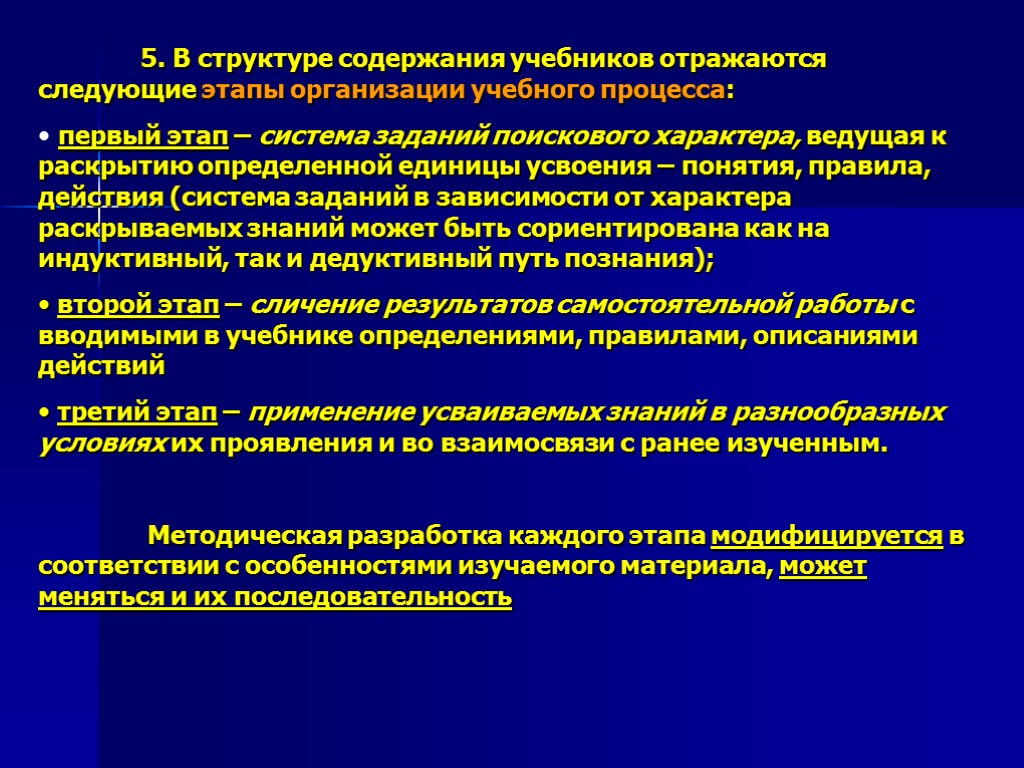 5. В структуре содержания учебников отражаются следующие этапы организации учебного процесса:

• первый этап – система заданий поискового характера, ведущая к раскрытию определенной единицы усвоения – понятия, правила, действия (система заданий в зависимости от характера раскрываемых знаний может быть сориентирована как на индуктивный, так и дедуктивный путь познания);

• второй этап – сличение результатов самостоятельной работы с вводимыми в учебнике определениями, правилами, описаниями действий

• третий этап – применение усваиваемых знаний в разнообразных условиях их проявления и во взаимосвязи с ранее изученным.

Методическая разработка каждого этапа модифицируется в соответствии с особенностями изучаемого материала, может меняться и их последовательность